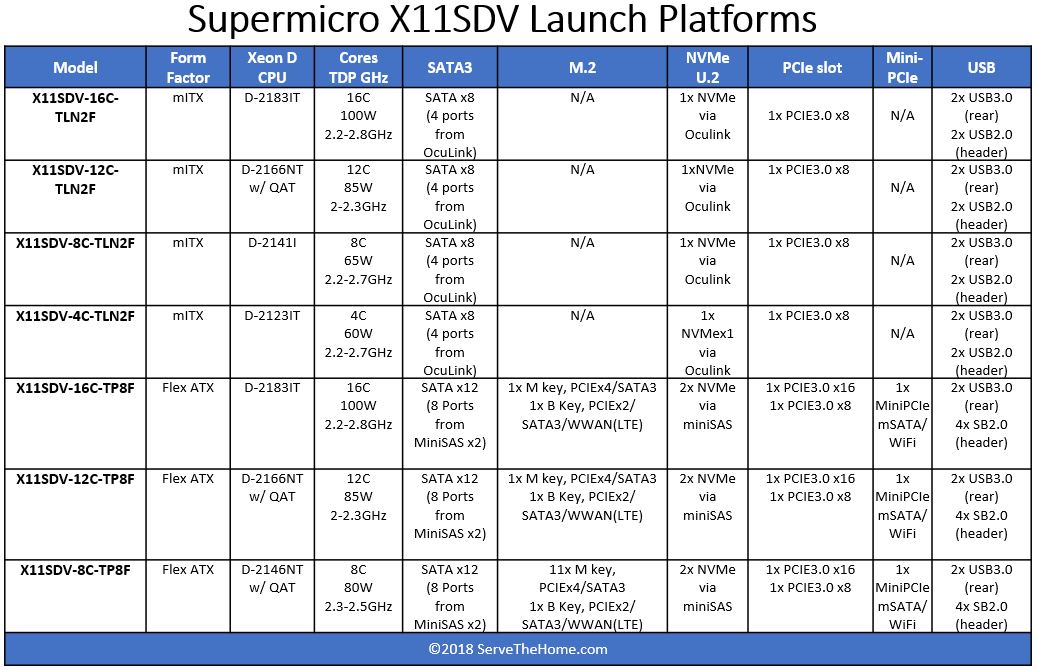 Supermicro X11SDV Launch Platforms

| Model | Form Factor | Xeon D CPU | Cores TDP GHz | SATA3 | M.2 | NVMe U.2 | PCIe slot | Mini-PCIe | USB |
|---|---|---|---|---|---|---|---|---|---|
| X11SDV-16C-TLN2F | mITX | D-2183IT | 16C 100W 2.2-2.8GHz | SATA x8 (4 ports from OcuLink) | N/A | 1x NVMe via Oculink | 1x PCIE3.0 x8 | N/A | 2x USB3.0 (rear) 2x USB2.0 (header) |
| X11SDV-12C-TLN2F | mITX | D-2166NT w/ QAT | 12C 85W 2-2.3GHz | SATA x8 (4 ports from OcuLink) | N/A | 1xNVMe via Oculink | 1x PCIE3.0 x8 | N/A | 2x USB3.0 (rear) 2x USB2.0 (header) |
| X11SDV-8C-TLN2F | mITX | D-2141I | 8C 65W 2.2-2.7GHz | SATA x8 (4 ports from OcuLink) | N/A | 1x NVMe via Oculink | 1x PCIE3.0 x8 | N/A | 2x USB3.0 (rear) 2x USB2.0 (header) |
| X11SDV-4C-TLN2F | mITX | D-2123IT | 4C 60W 2.2-2.7GHz | SATA x8 (4 ports from OcuLink) | N/A | 1x NVMex1 via Oculink | 1x PCIE3.0 x8 | N/A | 2x USB3.0 (rear) 2x USB2.0 (header) |
| X11SDV-16C-TP8F | Flex ATX | D-2183IT | 16C 100W 2.2-2.8GHz | SATA x12 (8 Ports from MiniSAS x2) | 1x M key, PCIEx4/SATA3 1x B Key, PCIEx2/ SATA3/WWAN(LTE) | 2x NVMe via miniSAS | 1x PCIE3.0 x16 1x PCIE3.0 x8 | 1x MiniPCIe mSATA/ WiFi | 2x USB3.0 (rear) 4x SB2.0 (header) |
| X11SDV-12C-TP8F | Flex ATX | D-2166NT w/ QAT | 12C 85W 2-2.3GHz | SATA x12 (8 Ports from MiniSAS x2) | 1x M key, PCIEx4/SATA3 1x B Key, PCIEx2/ SATA3/WWAN(LTE) | 2x NVMe via miniSAS | 1x PCIE3.0 x16 1x PCIE3.0 x8 | 1x MiniPCIe mSATA/ WiFi | 2x USB3.0 (rear) 4x SB2.0 (header) |
| X11SDV-8C-TP8F | Flex ATX | D-2146NT w/ QAT | 8C 80W 2.3-2.5GHz | SATA x12 (8 Ports from MiniSAS x2) | 11x M key, PCIEx4/SATA3 1x B Key, PCIEx2/ SATA3/WWAN(LTE) | 2x NVMe via miniSAS | 1x PCIE3.0 x16 1x PCIE3.0 x8 | 1x MiniPCIe mSATA/ WiFi | 2x USB3.0 (rear) 4x SB2.0 (header) |

©2018 ServeTheHome.com